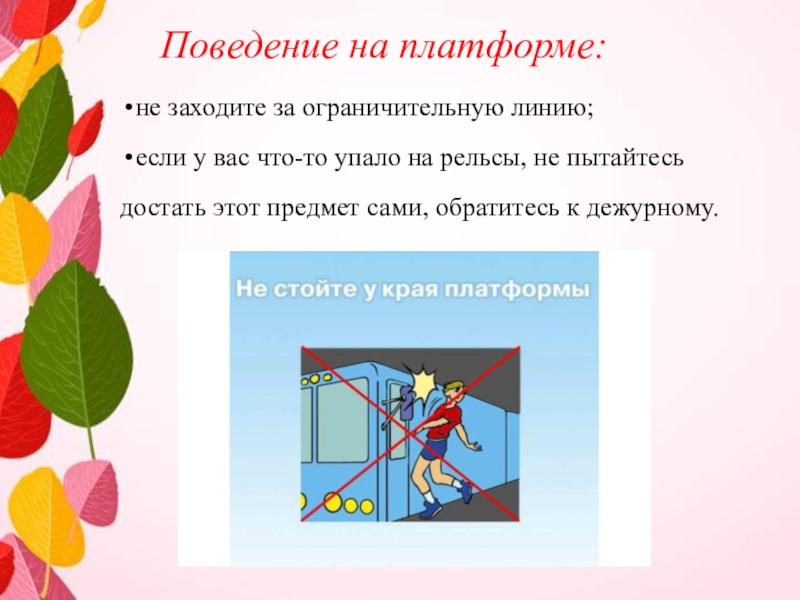 Поведение на платформе:

•не заходите за ограничительную линию;

•если у вас что-то упало на рельсы, не пытайтесь достать этот предмет сами, обратитесь к дежурному.

Не стойте у края платформы